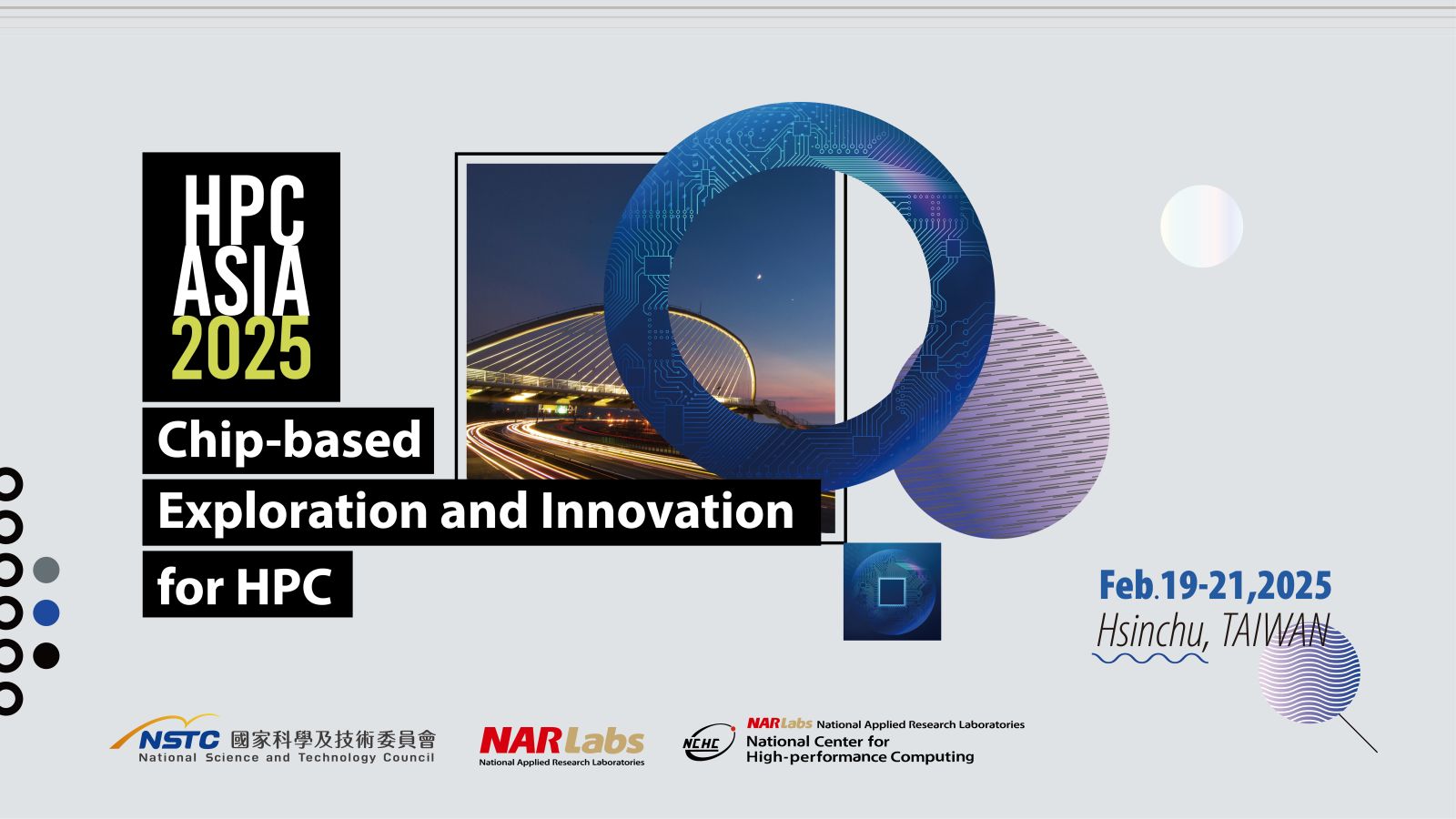 HPC ASIA 2025

Chip-based Exploration and Innovation for HPC

Feb.19-21,2025
Hsinchu, TAIWAN

NSTC 國家科學及技術委員會
National Science and Technology Council

NARLabs
National Applied Research Laboratories

NCHC
NARLabs National Applied Research Laboratories
National Center for High-performance Computing